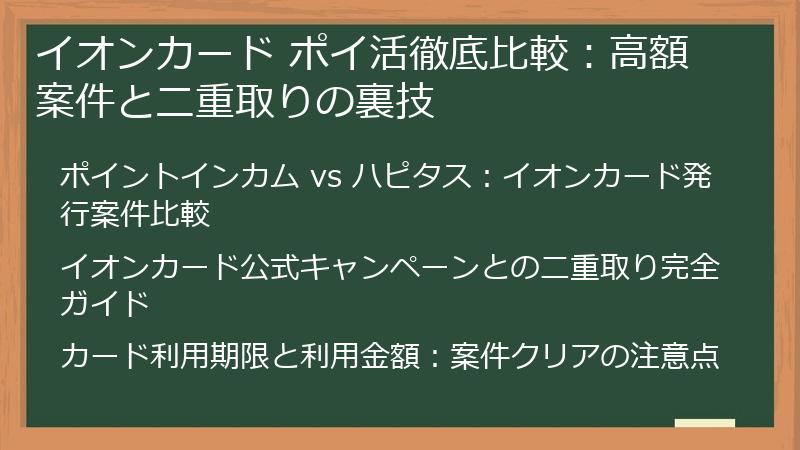 イオンカード ポイ活徹底比較：高額案件と二重取りの裏技

ポイントインカム vs ハピタス：イオンカード発行案件比較

イオンカード公式キャンペーンとの二重取り完全ガイド

カード利用期限と利用金額：案件クリアの注意点